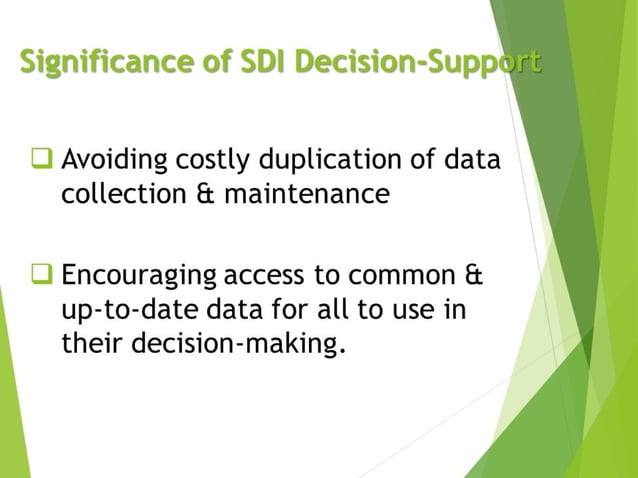 Significance of SDI Decision-Support

❑ Avoiding costly duplication of data collection & maintenance

❑ Encouraging access to common & up-to-date data for all to use in their decision-making.